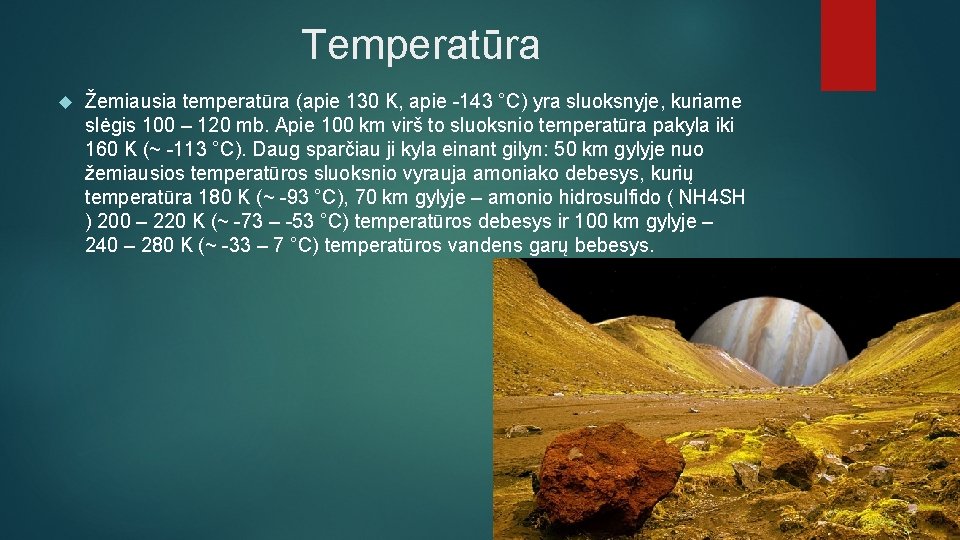 Temperatūra

Žemiausia temperatūra (apie 130 K, apie -143 °C) yra sluoksnyje, kuriame slėgis 100 – 120 mb. Apie 100 km virš to sluoksnio temperatūra pakyla iki 160 K (~ -113 °C). Daug sparčiau ji kyla einant gilyn: 50 km gylyje nuo žemiausios temperatūros sluoksnio vyrauja amoniako debesys, kurių temperatūra 180 K (~ -93 °C), 70 km gylyje – amonio hidrosulfido ( NH4SH ) 200 – 220 K (~ -73 – -53 °C) temperatūros debesys ir 100 km gylyje – 240 – 280 K (~ -33 – 7 °C) temperatūros vandens garų bebesys.